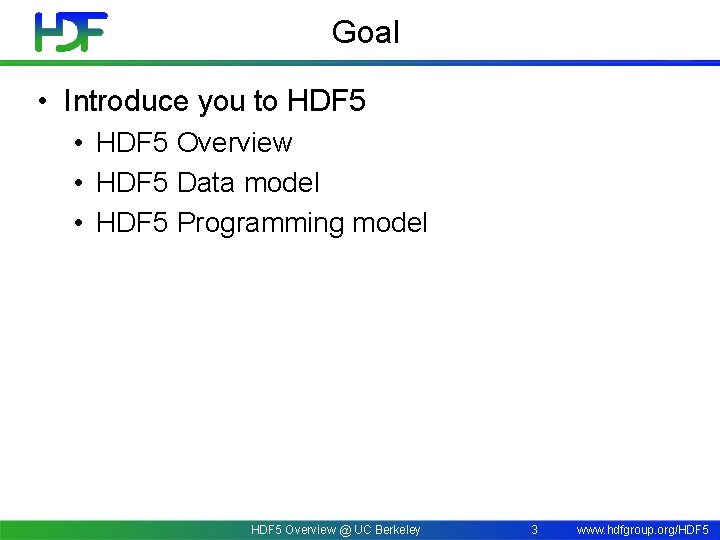 HDF

Goal

• Introduce you to HDF5
  • HDF5 Overview
  • HDF5 Data model
  • HDF5 Programming model

HDF5 Overview @ UC Berkeley 3 www.hdfgroup.org/HDF5